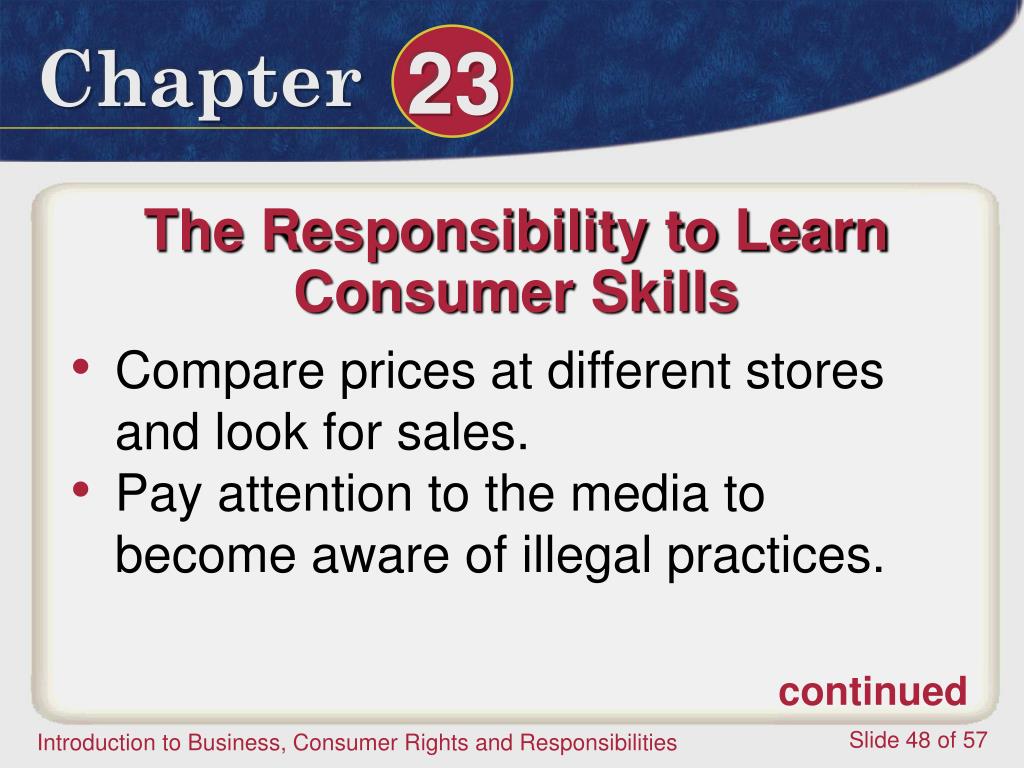 Chapter 23

The Responsibility to Learn Consumer Skills

• Compare prices at different stores and look for sales.
• Pay attention to the media to become aware of illegal practices.

continued

Introduction to Business, Consumer Rights and Responsibilities

Slide 48 of 57